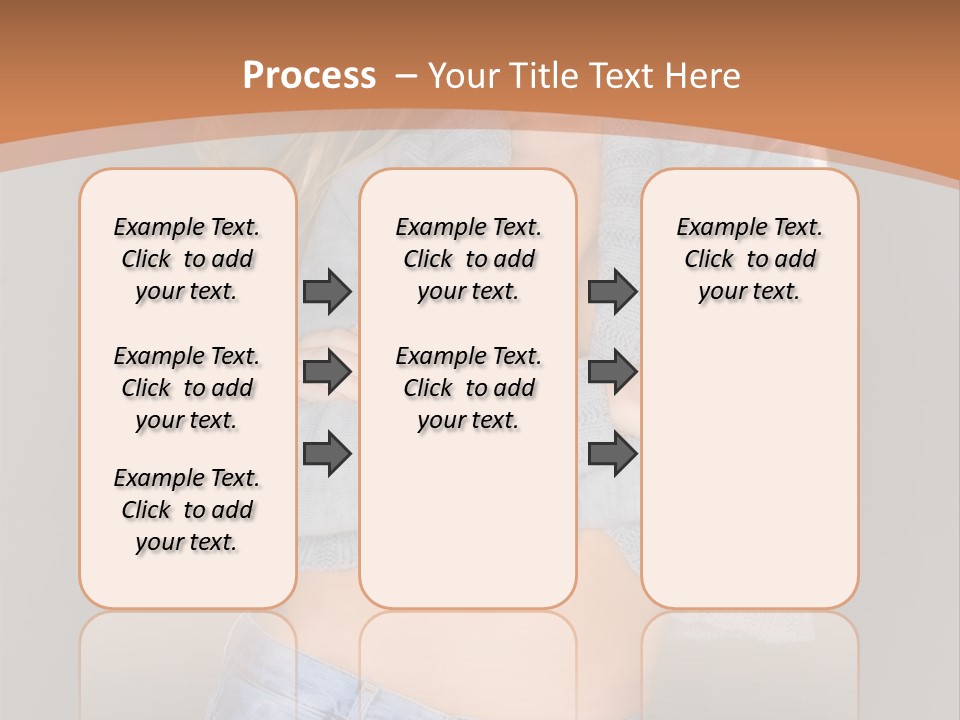 Process – Your Title Text Here

Example Text. Click to add your text.

Example Text. Click to add your text.

Example Text. Click to add your text.

Example Text. Click to add your text.

Example Text. Click to add your text.

Example Text. Click to add your text.